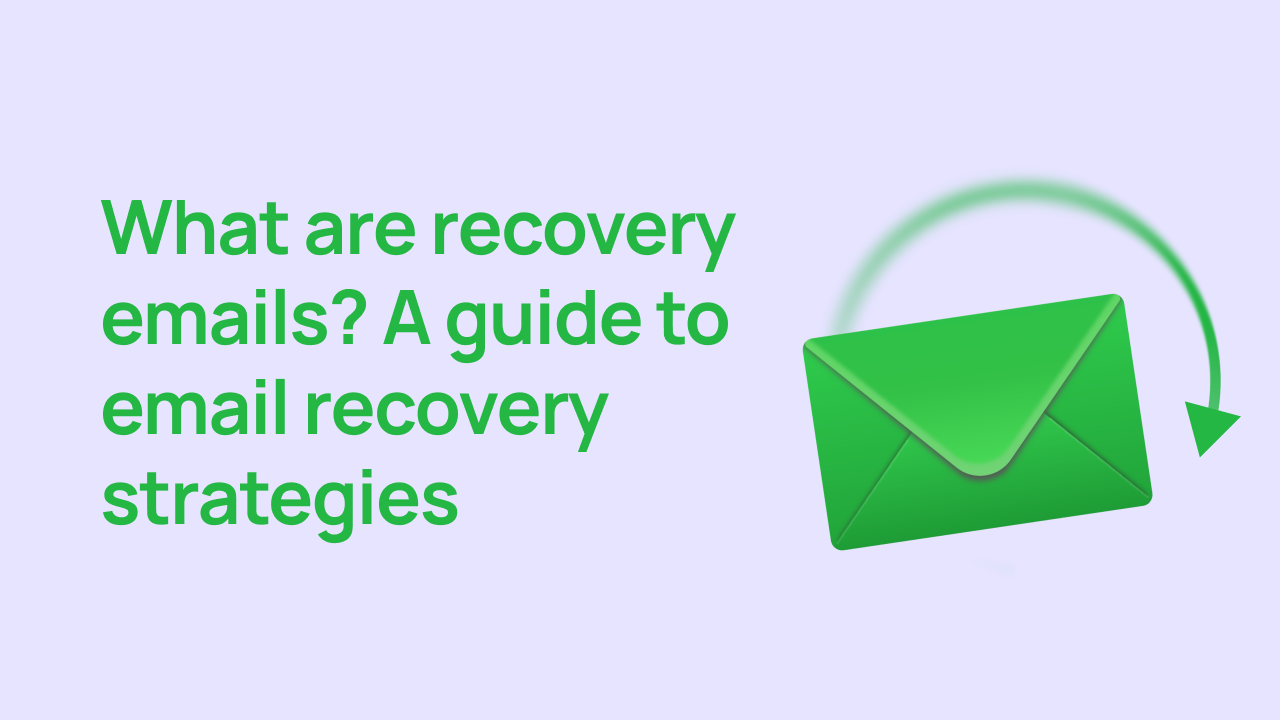 What are recovery emails? A guide to email recovery strategies